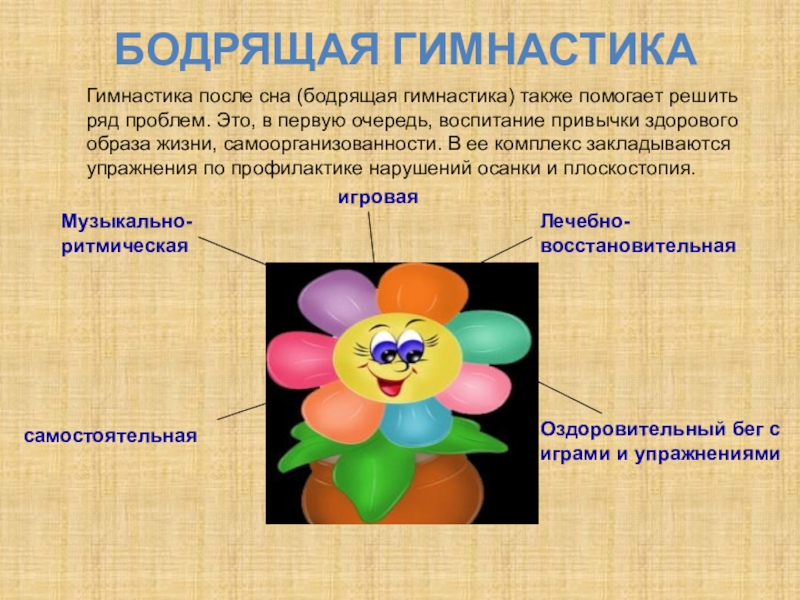 БОДРЯЩАЯ ГИМНАСТИКА

Гимнастика после сна (бодрящая гимнастика) также помогает решить ряд проблем. Это, в первую очередь, воспитание привычки здорового образа жизни, самоорганизованности. В ее комплекс закладываются упражнения по профилактике нарушений осанки и плоскостопия.

игровая

Музыкально-ритмическая

Лечебно-восстановительная

самостоятельная

Оздоровительный бег с играми и упражнениями